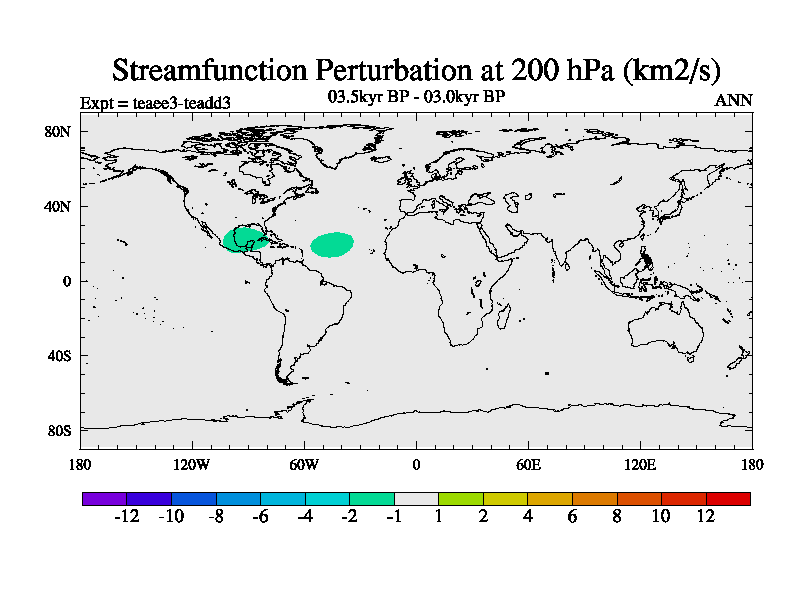 Streamfunction Perturbation at 200 hPa (km2/s)

Expt = teaee3-teadd3

03.5kyr BP - 03.0kyr BP

ANN

80N

40N

0

40S

80S

180

120W

60W

0

60E

120E

180

-12 -10 -8 -6 -4 -2 -1 1 2 4 6 8 10 12